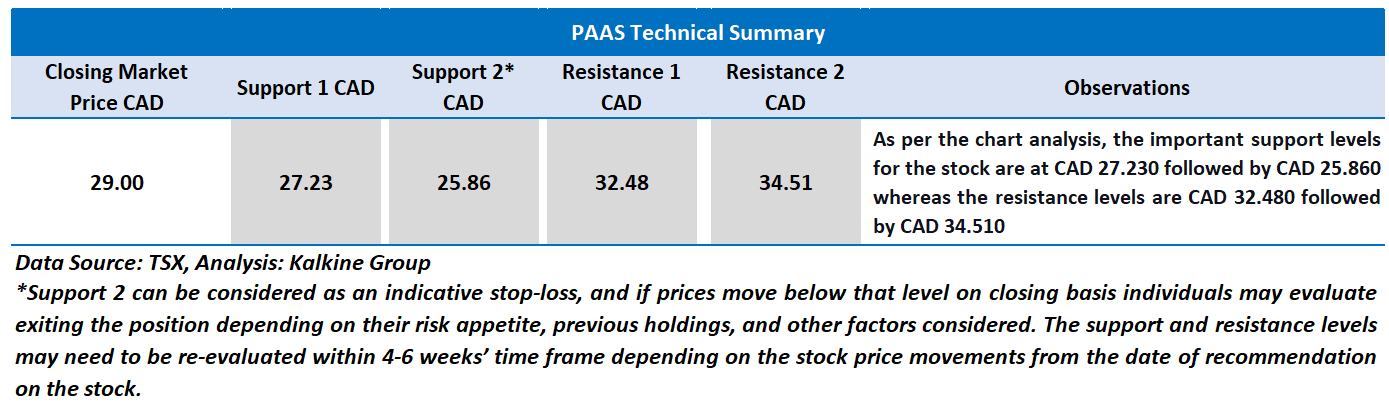 PAAS Technical Summary

| Closing Market Price CAD | Support 1 CAD | Support 2* CAD | Resistance 1 CAD | Resistance 2 CAD | Observations |
|---|---|---|---|---|---|
| 29.00 | 27.23 | 25.86 | 32.48 | 34.51 | As per the chart analysis, the important support levels for the stock are at CAD 27.230 followed by CAD 25.860 whereas the resistance levels are CAD 32.480 followed by CAD 34.510 |

Data Source: TSX, Analysis: Kalkine Group
*Support 2 can be considered as an indicative stop-loss, and if prices move below that level on closing basis individuals may evaluate exiting the position depending on their risk appetite, previous holdings, and other factors considered. The support and resistance levels may need to be re-evaluated within 4-6 weeks' time frame depending on the stock price movements from the date of recommendation on the stock.